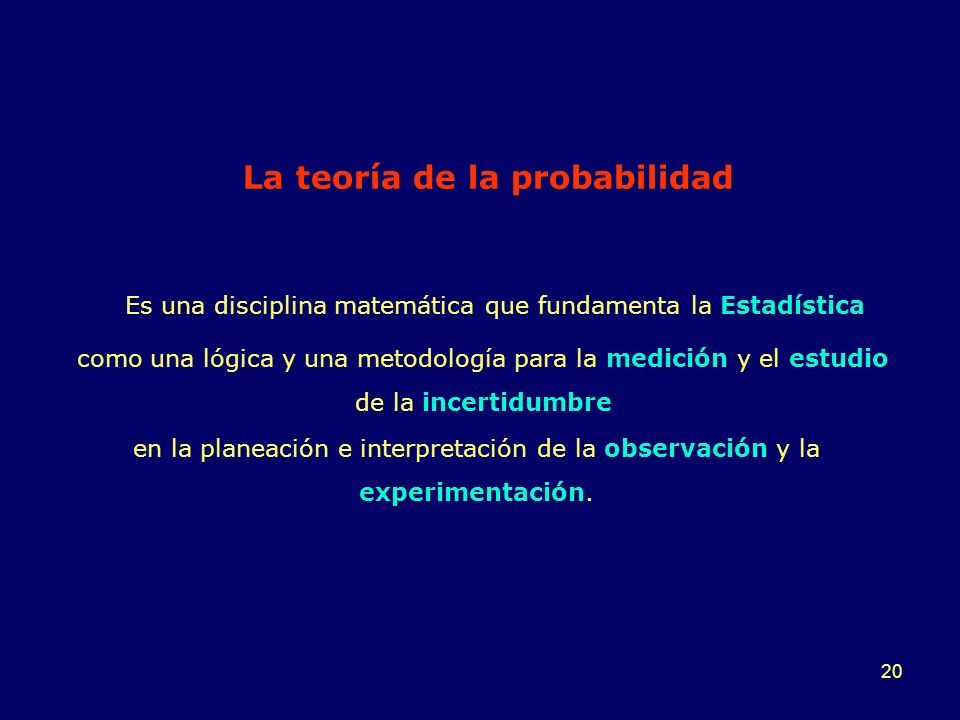 La teoría de la probabilidad

Es una disciplina matemática que fundamenta la Estadística como una lógica y una metodología para la medición y el estudio de la incertidumbre en la planeación e interpretación de la observación y la experimentación.

20